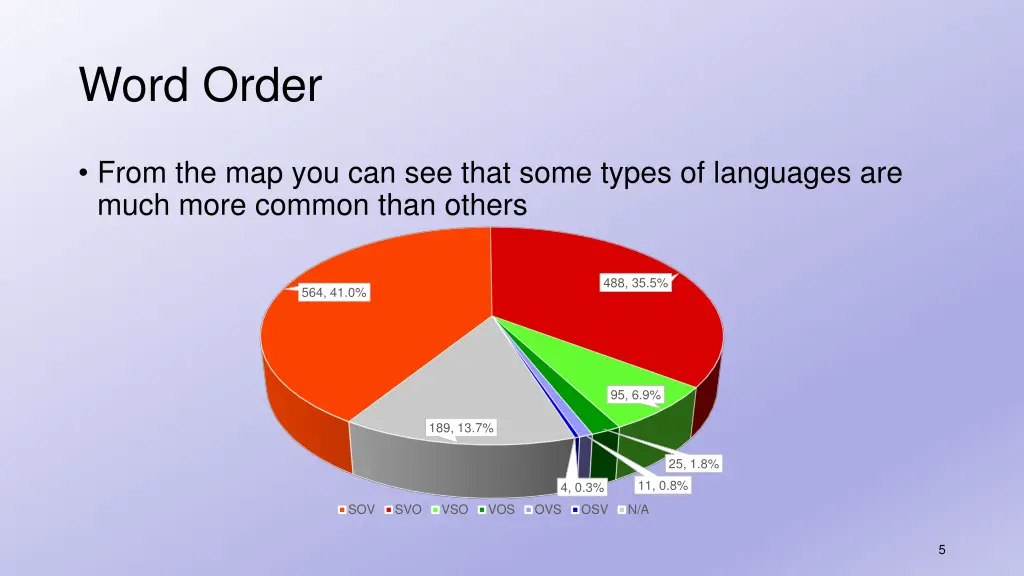 Word Order

• From the map you can see that some types of languages are much more common than others

564, 41.0%

488, 35.5%

95, 6.9%

189, 13.7%

25, 1.8%

11, 0.8%

4, 0.3%

SOV SVO VSO VOS OVS OSV N/A

5